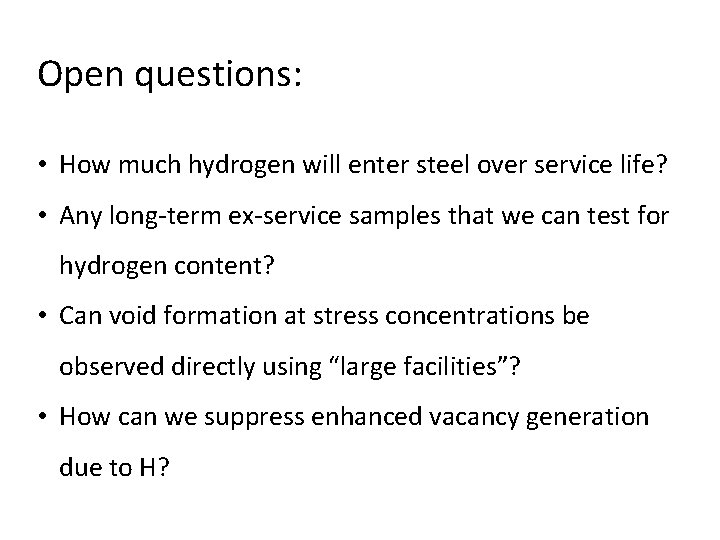 Open questions:

• How much hydrogen will enter steel over service life?

• Any long-term ex-service samples that we can test for hydrogen content?

• Can void formation at stress concentrations be observed directly using “large facilities”?

• How can we suppress enhanced vacancy generation due to H?